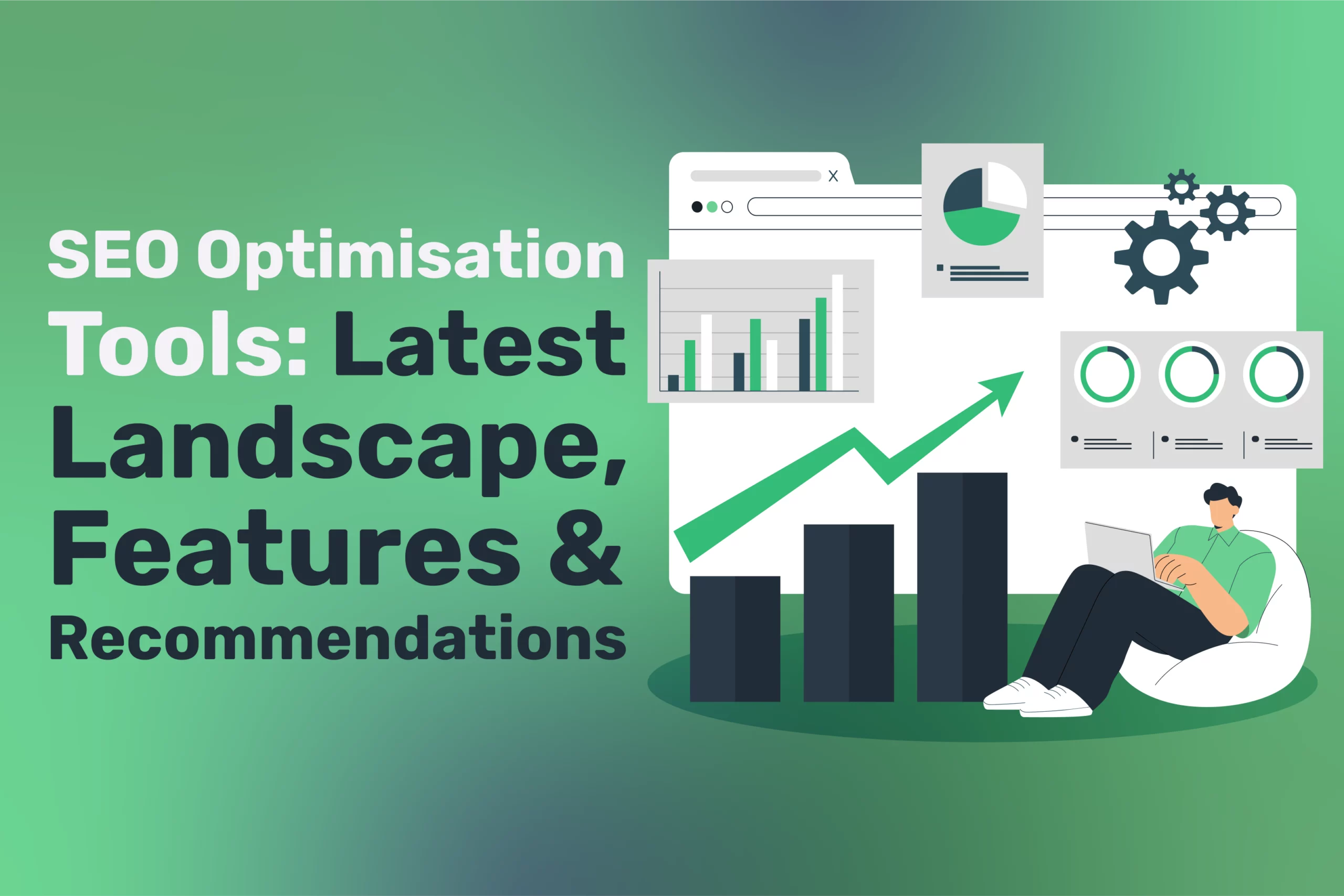 SEO Optimisation Tools: Latest Landscape, Features & Recommendations

X